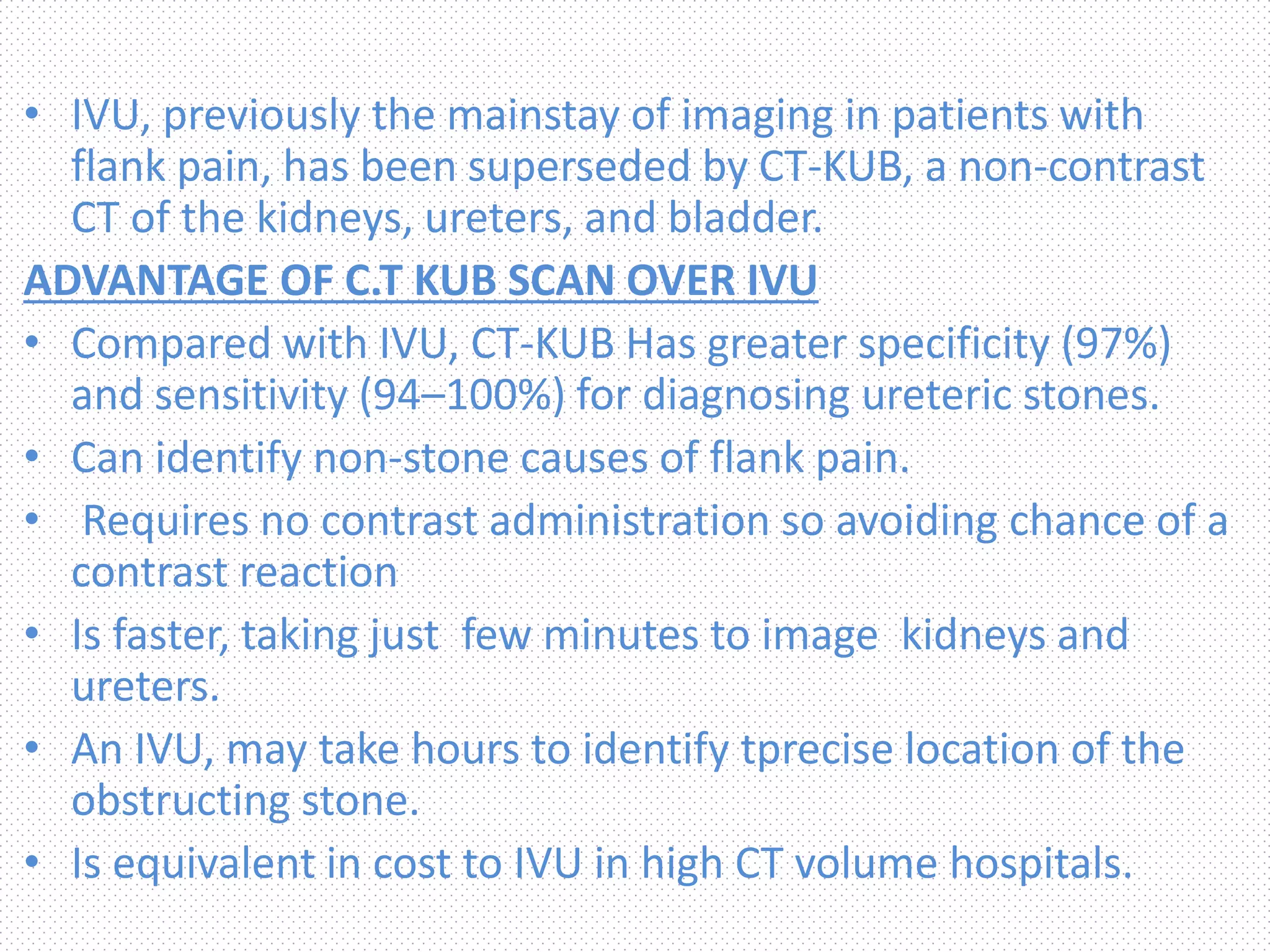 • IVU, previously the mainstay of imaging in patients with flank pain, has been superseded by CT-KUB, a non-contrast CT of the kidneys, ureters, and bladder.

ADVANTAGE OF C.T KUB SCAN OVER IVU

• Compared with IVU, CT-KUB Has greater specificity (97%) and sensitivity (94–100%) for diagnosing ureteric stones.

• Can identify non-stone causes of flank pain.

• Requires no contrast administration so avoiding chance of a contrast reaction

• Is faster, taking just few minutes to image kidneys and ureters.

• An IVU, may take hours to identify tprecise location of the obstructing stone.

• Is equivalent in cost to IVU in high CT volume hospitals.